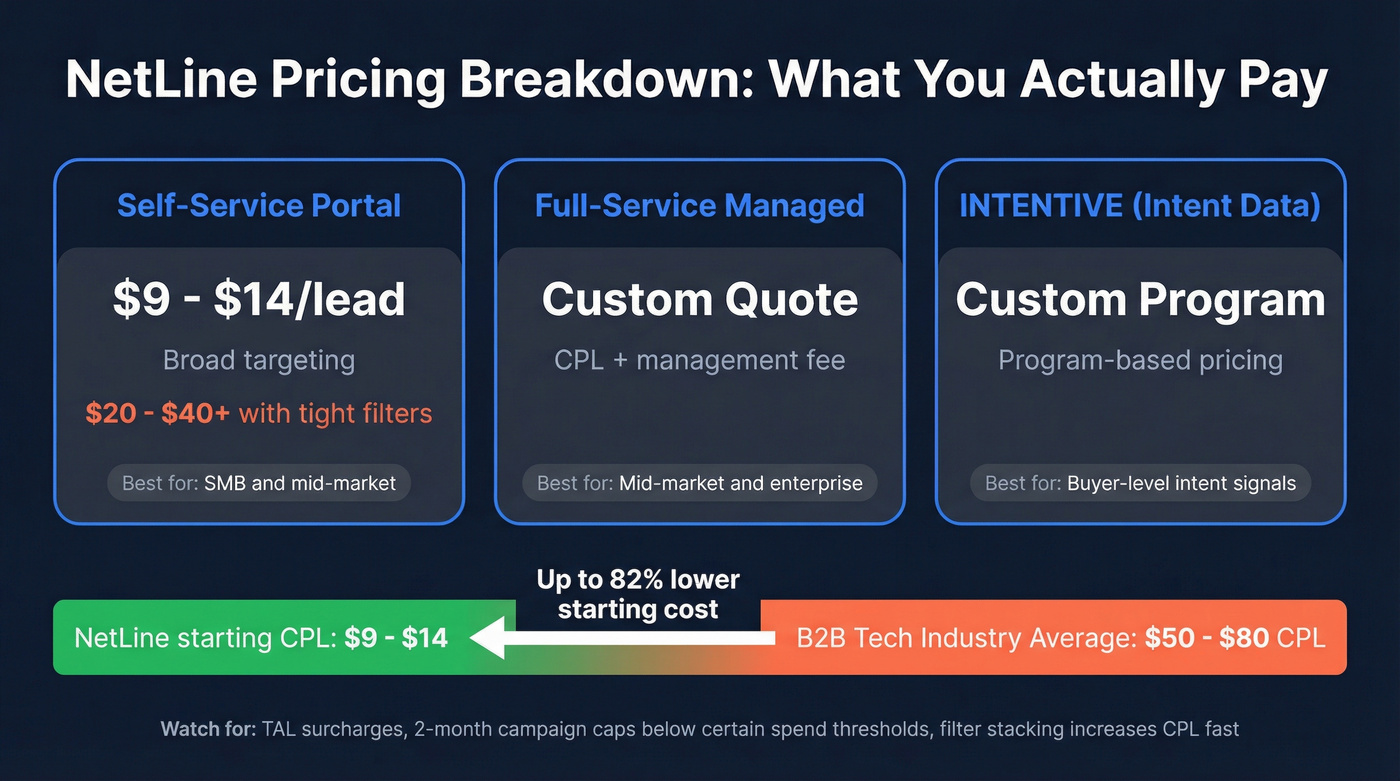 NetLine Pricing Breakdown: What You Actually Pay

Self-Service Portal

$9 - $14/lead

Broad targeting

$20 - $40+ with tight filters

Best for: SMB and mid-market

Full-Service Managed

Custom Quote

CPL + management fee

Best for: Mid-market and enterprise

INTENTIVE (Intent Data)

Custom Program

Program-based pricing

Best for: Buyer-level intent signals

Up to 82% lower starting cost

NetLine starting CPL: $9 - $14

B2B Tech Industry Average: $50 - $80 CPL

Watch for: TAL surcharges, 2-month campaign caps below certain spend thresholds, filter stacking increases CPL fast